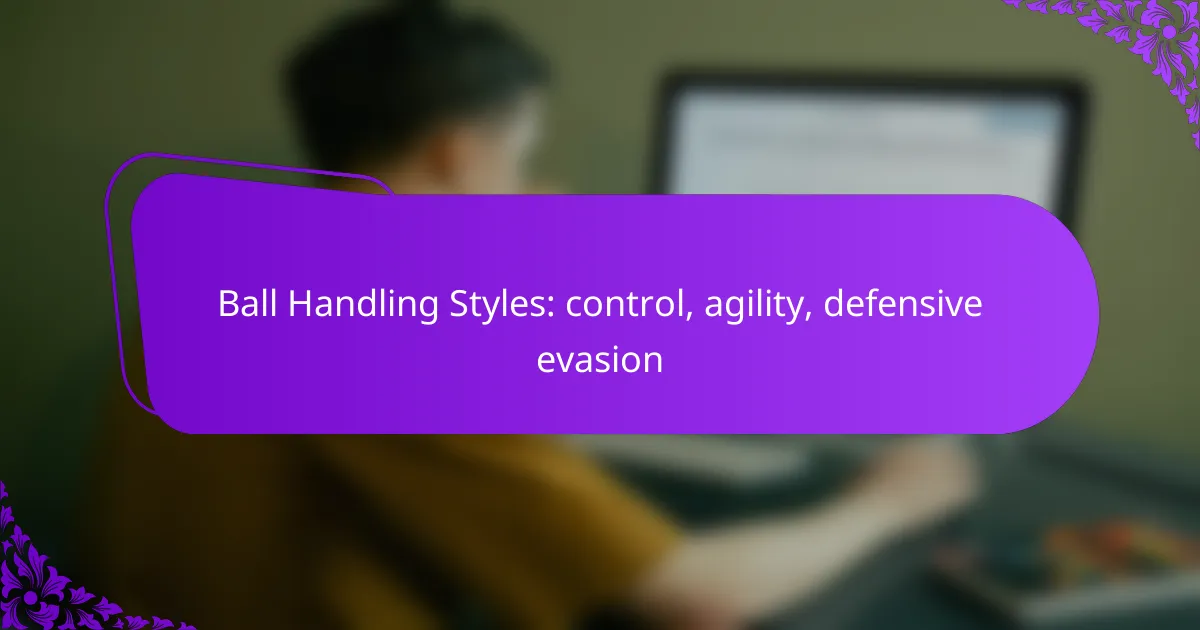 Ball Handling Styles: control, agility, defensive evasion